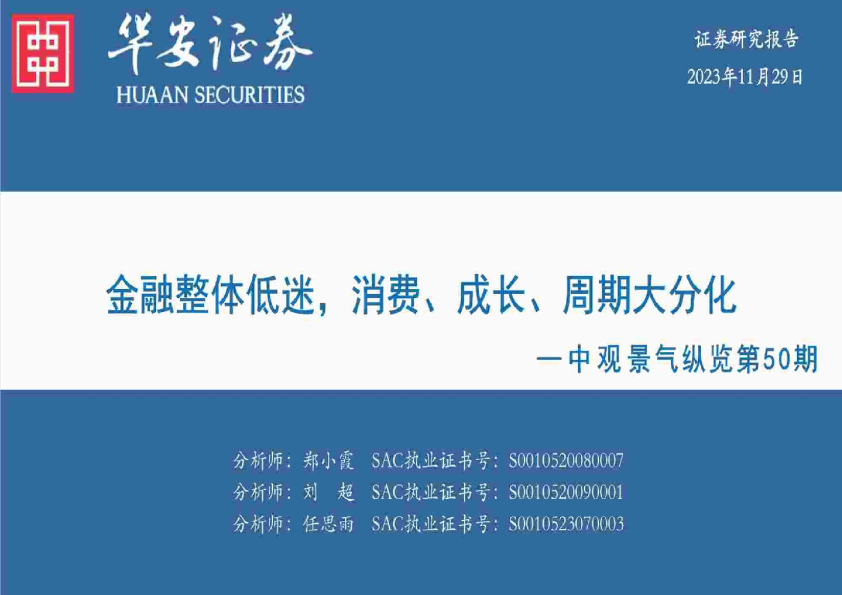 华安证券
HUAAN SECURITIES

证券研究报告
2023年11月29日

金融整体低迷，消费、成长、周期大分化
—中观景气纵览第50期

分析师：郑小霞 SAC执业证书号：S0010520080007
分析师：刘 超 SAC执业证书号：S0010520090001
分析师：任思雨 SAC执业证书号：S0010523070003